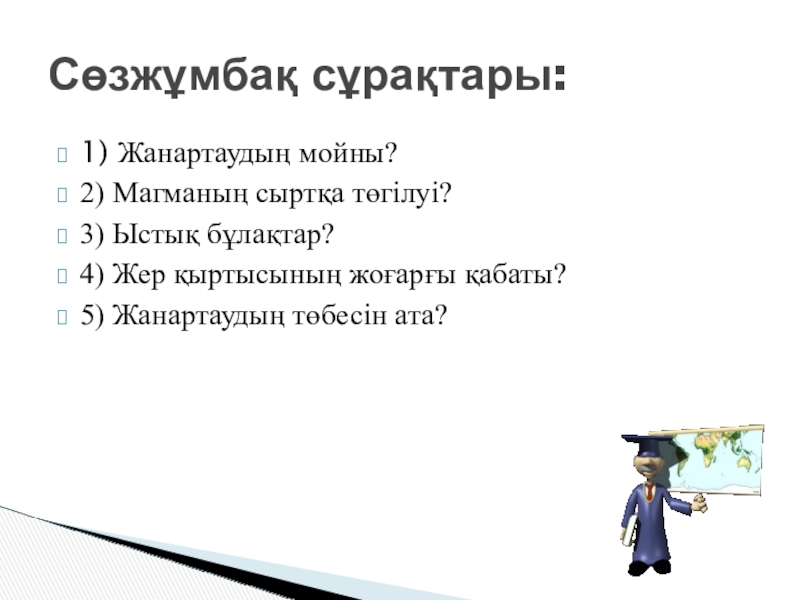 Сөзжұмбақ сұрақтары:

1) Жанартаудың мойны?

2) Магманың сыртқа төгілуі?

3) Ыстық бұлақтар?

4) Жер қыртысының жоғарғы қабаты?

5) Жанартаудың төбесін ата?